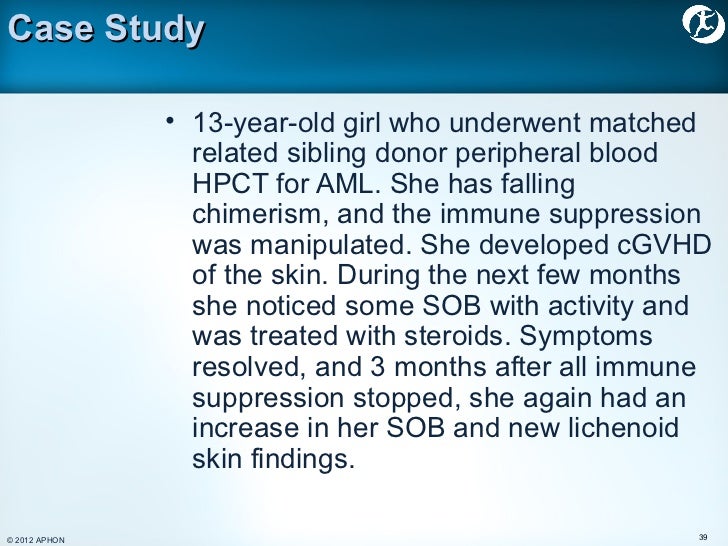 Case Study

• 13-year-old girl who underwent matched related sibling donor peripheral blood HPCT for AML. She has falling chimerism, and the immune suppression was manipulated. She developed cGVHD of the skin. During the next few months she noticed some SOB with activity and was treated with steroids. Symptoms resolved, and 3 months after all immune suppression stopped, she again had an increase in her SOB and new lichenoid skin findings.

© 2012 APHON

39